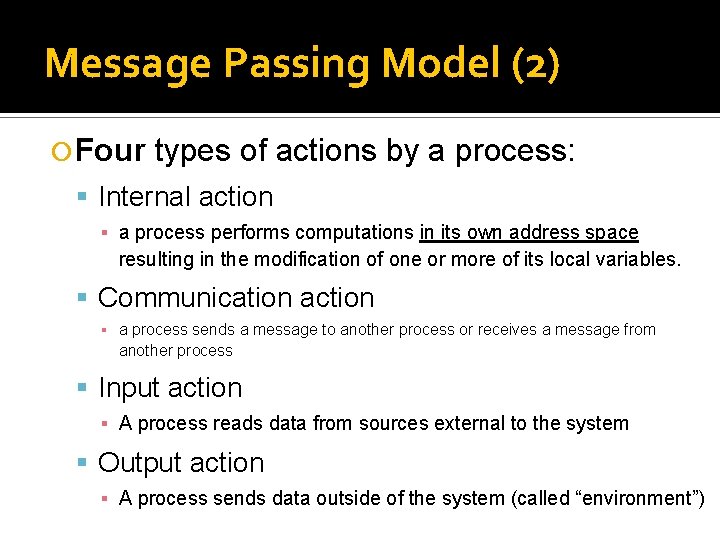 Message Passing Model (2)

Four types of actions by a process:

Internal action

a process performs computations in its own address space resulting in the modification of one or more of its local variables.

Communication action

a process sends a message to another process or receives a message from another process

Input action

A process reads data from sources external to the system

Output action

A process sends data outside of the system (called “environment”)